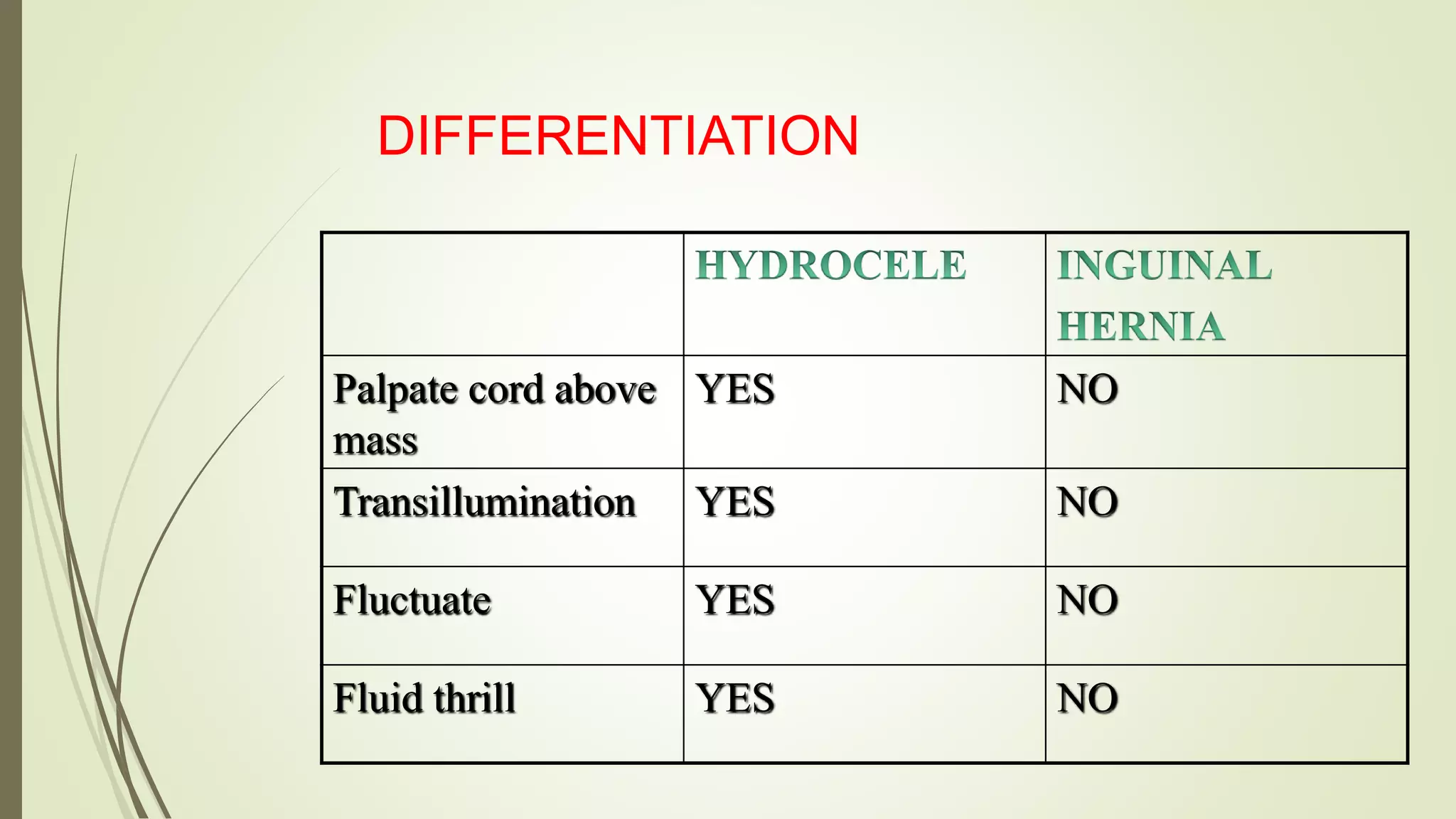 DIFFERENTIATION

| | HYDROCELE | INGUINAL HERNIA |
|---|---|---|
| Palpate cord above mass | YES | NO |
| Transillumination | YES | NO |
| Fluctuate | YES | NO |
| Fluid thrill | YES | NO |